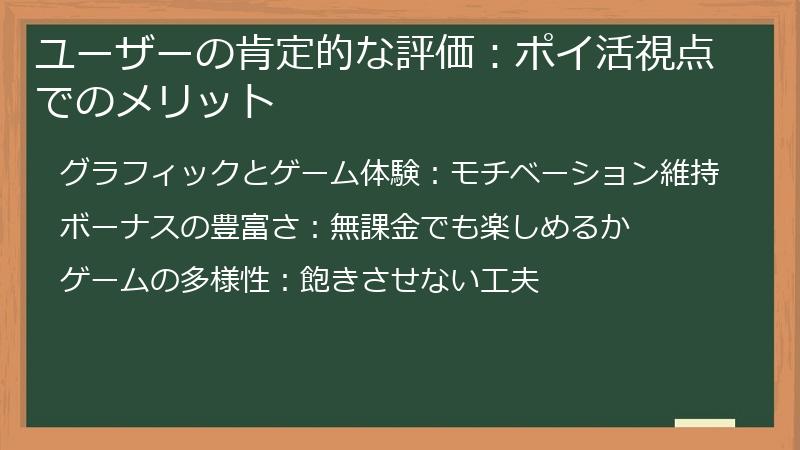 ユーザーの肯定的な評価：ポイ活視点でのメリット

グラフィックとゲーム体験：モチベーション維持

ボーナスの豊富さ：無課金でも楽しめるか

ゲームの多様性：飽きさせない工夫